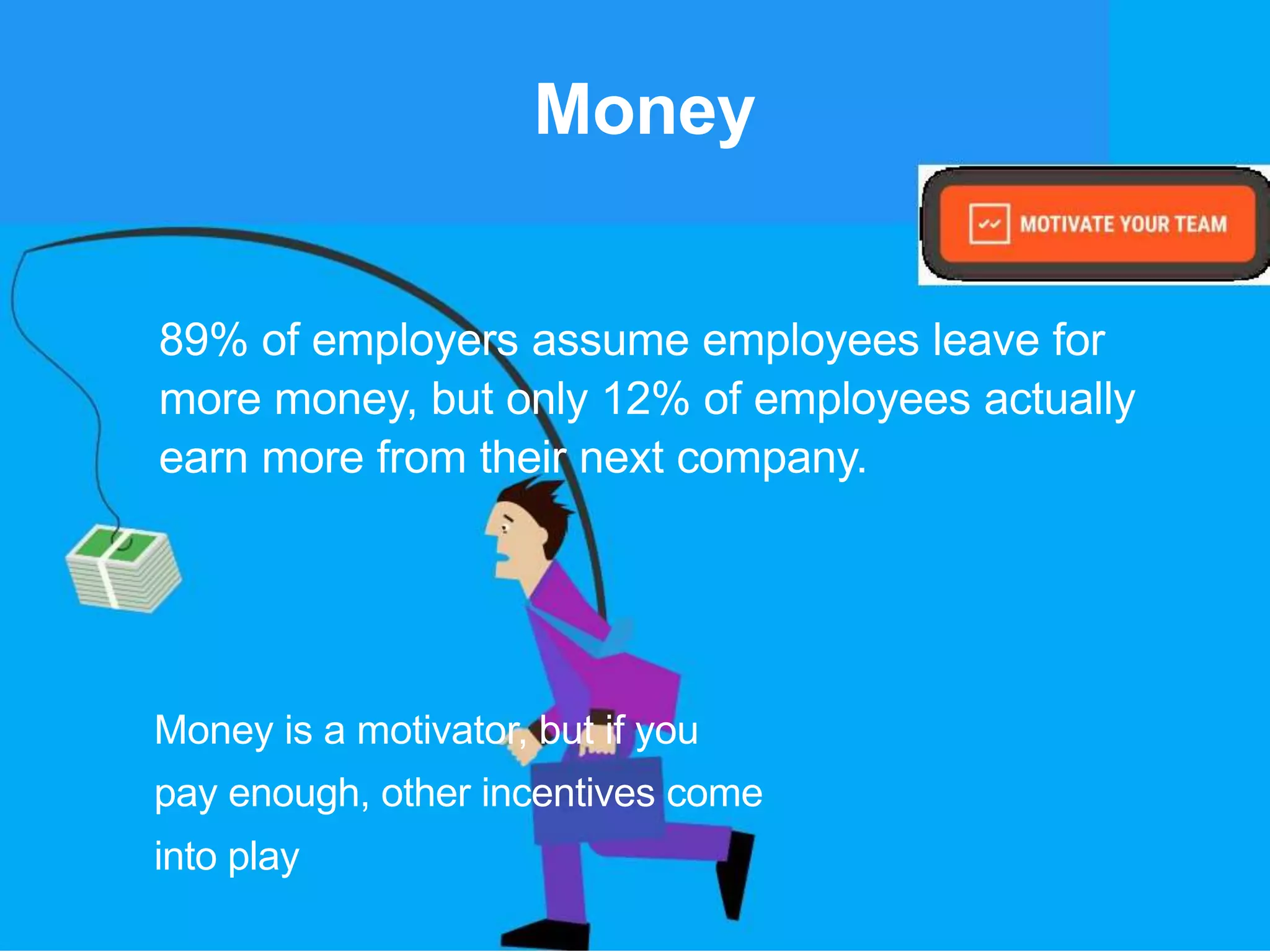 Money

MOTIVATE YOUR TEAM

89% of employers assume employees leave for more money, but only 12% of employees actually earn more from their next company.

Money is a motivator, but if you pay enough, other incentives come into play